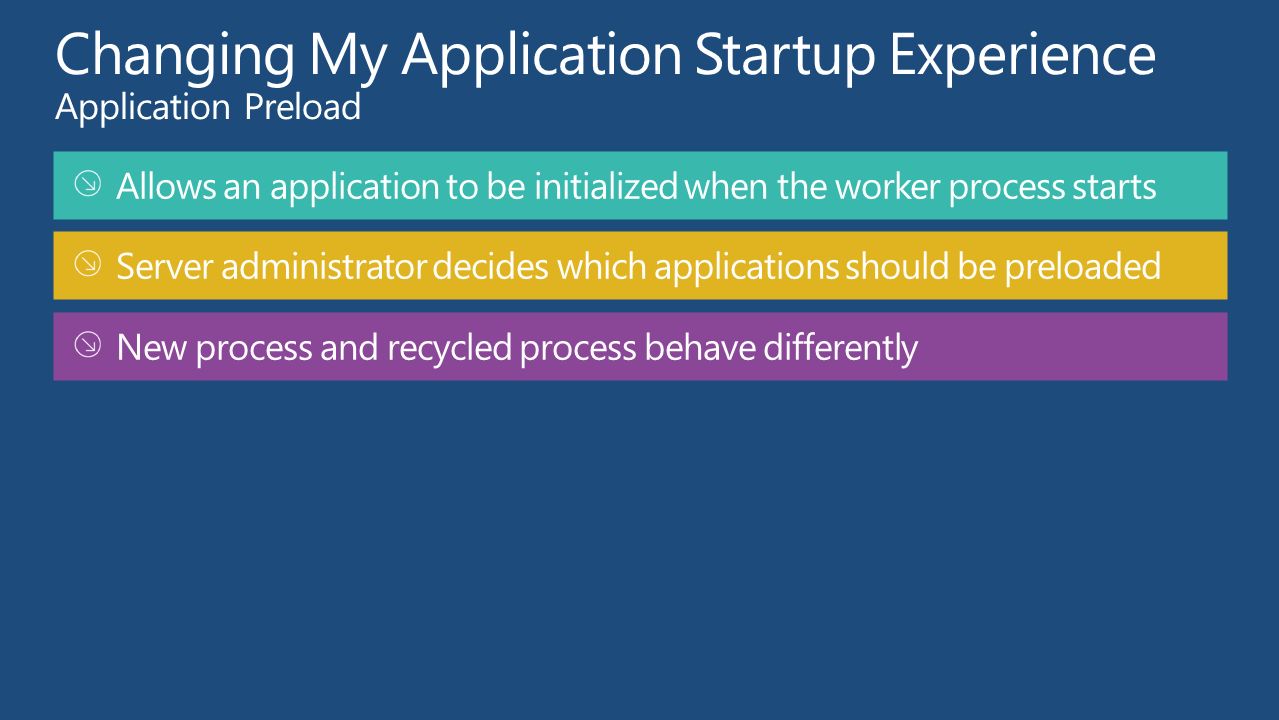 Changing My Application Startup Experience
Application Preload

Allows an application to be initialized when the worker process starts

Server administrator decides which applications should be preloaded

New process and recycled process behave differently